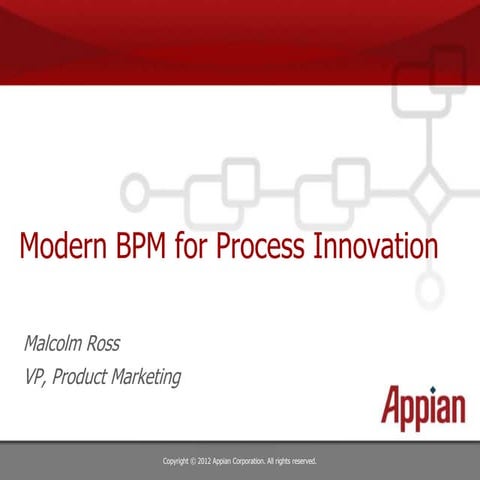 Modern BPM for Process Innovation

Malcolm Ross

VP, Product Marketing

Appian

Copyright © 2012 Appian Corporation. All rights reserved.